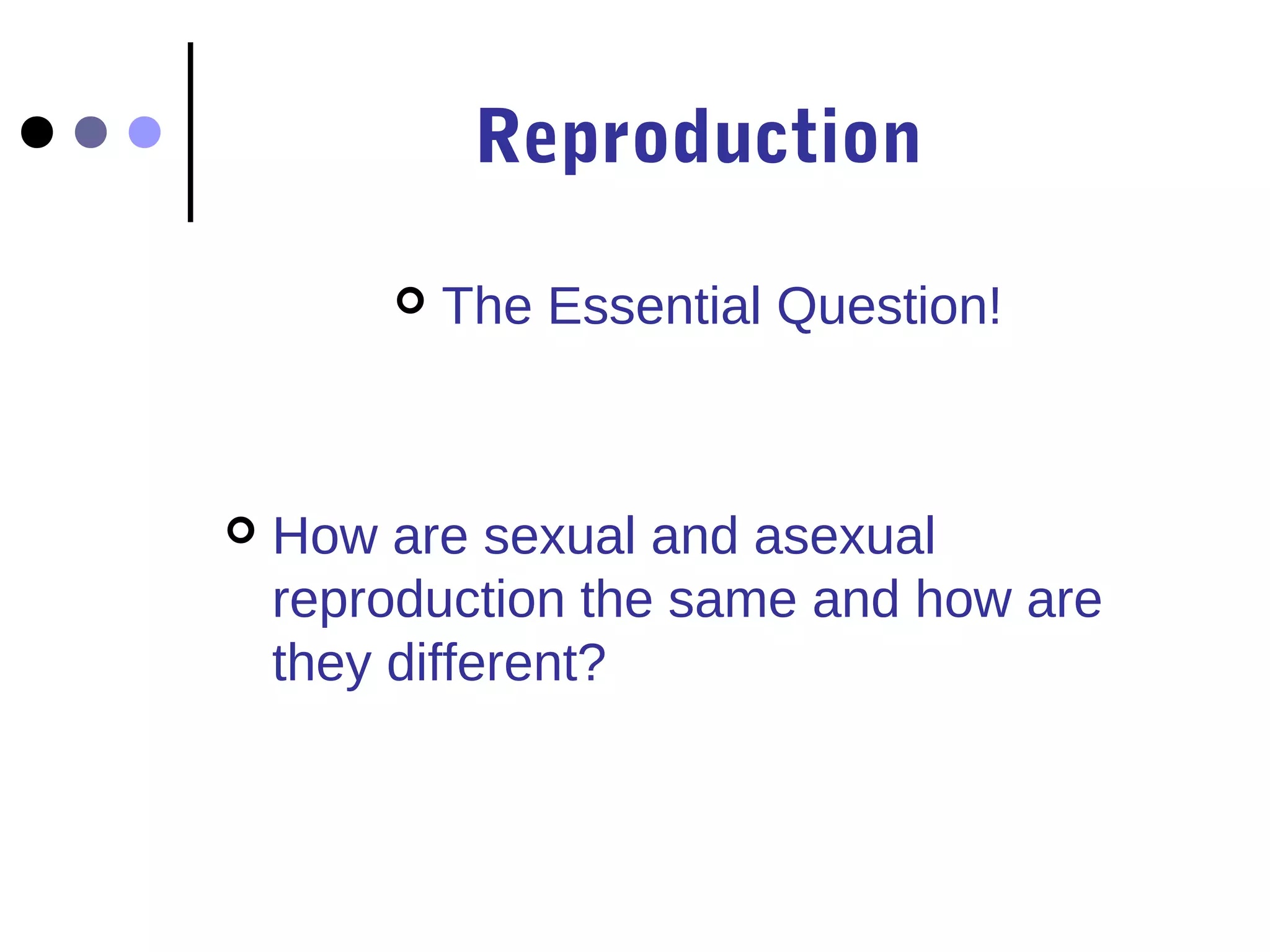 Reproduction

The Essential Question!

How are sexual and asexual reproduction the same and how are they different?